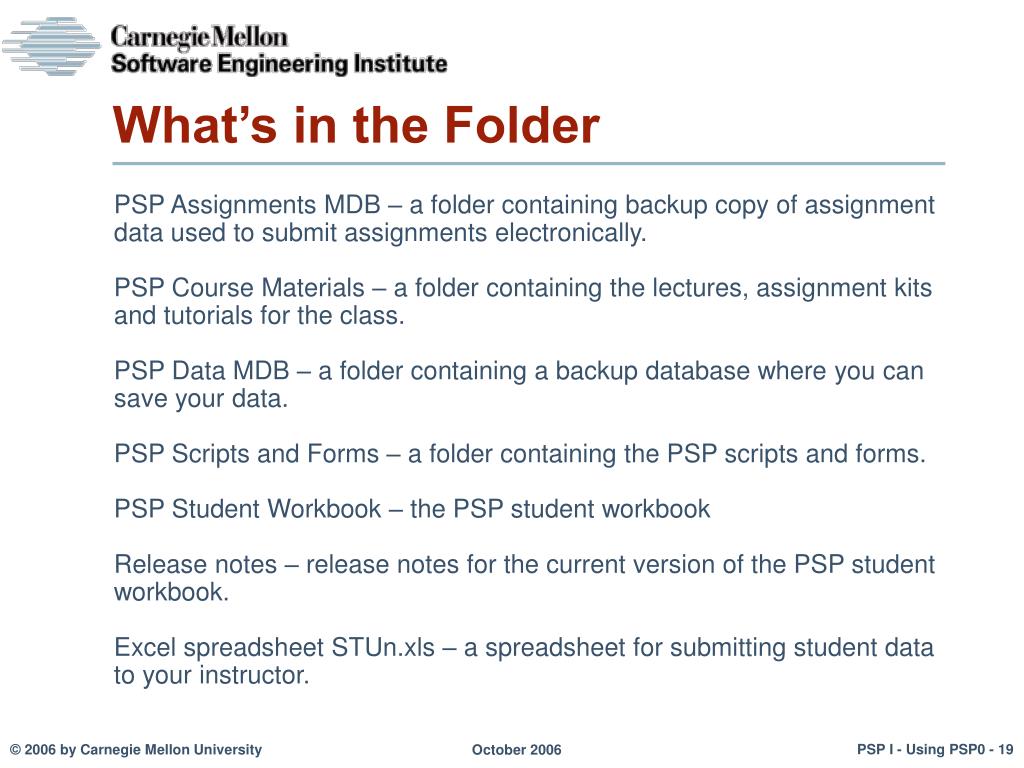 Carnegie Mellon
Software Engineering Institute

What’s in the Folder

PSP Assignments MDB – a folder containing backup copy of assignment data used to submit assignments electronically.

PSP Course Materials – a folder containing the lectures, assignment kits and tutorials for the class.

PSP Data MDB – a folder containing a backup database where you can save your data.

PSP Scripts and Forms – a folder containing the PSP scripts and forms.

PSP Student Workbook – the PSP student workbook

Release notes – release notes for the current version of the PSP student workbook.

Excel spreadsheet STUn.xls – a spreadsheet for submitting student data to your instructor.

© 2006 by Carnegie Mellon University

October 2006

PSP I - Using PSP0 - 19